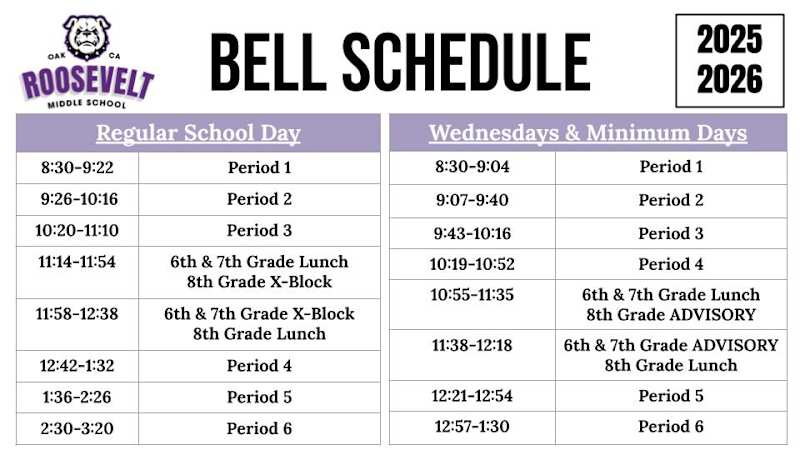 OAK CA
ROOSEVELT
MIDDLE SCHOOL

BELL SCHEDULE

2025
2026

| Regular School Day | |
|---|---|
| 8:30-9:22 | Period 1 |
| 9:26-10:16 | Period 2 |
| 10:20-11:10 | Period 3 |
| 11:14-11:54 | 6th & 7th Grade Lunch 8th Grade X-Block |
| 11:58-12:38 | 6th & 7th Grade X-Block 8th Grade Lunch |
| 12:42-1:32 | Period 4 |
| 1:36-2:26 | Period 5 |
| 2:30-3:20 | Period 6 |

| Wednesdays & Minimum Days | |
|---|---|
| 8:30-9:04 | Period 1 |
| 9:07-9:40 | Period 2 |
| 9:43-10:16 | Period 3 |
| 10:19-10:52 | Period 4 |
| 10:55-11:35 | 6th & 7th Grade Lunch 8th Grade ADVISORY |
| 11:38-12:18 | 6th & 7th Grade ADVISORY 8th Grade Lunch |
| 12:21-12:54 | Period 5 |
| 12:57-1:30 | Period 6 |